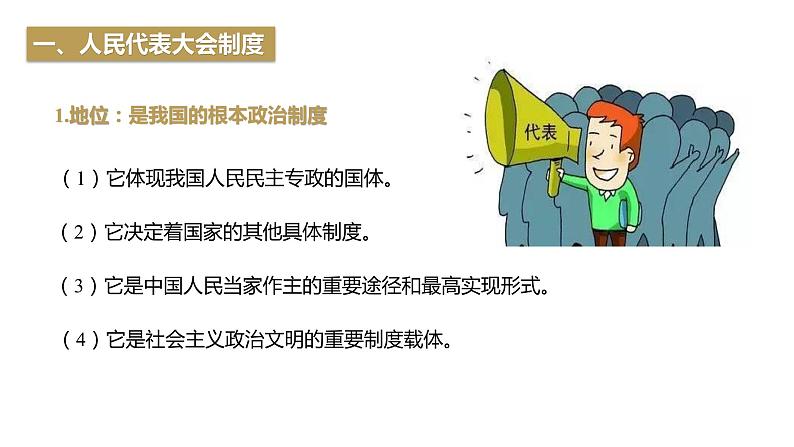 一、人民代表大会制度

1.地位：是我国的根本政治制度

代表

（1）它体现我国人民民主专政的国体。

（2）它决定着国家的其他具体制度。

（3）它是中国人民当家作主的重要途径和最高实现形式。

（4）它是社会主义政治文明的重要制度载体。